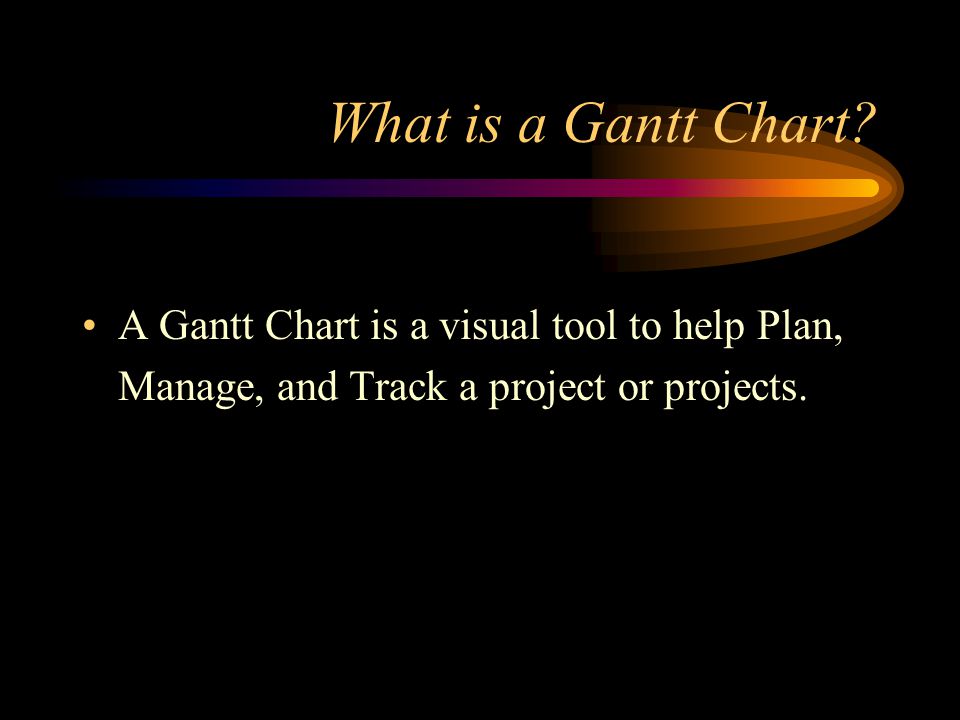 What is a Gantt Chart?

• A Gantt Chart is a visual tool to help Plan, Manage, and Track a project or projects.